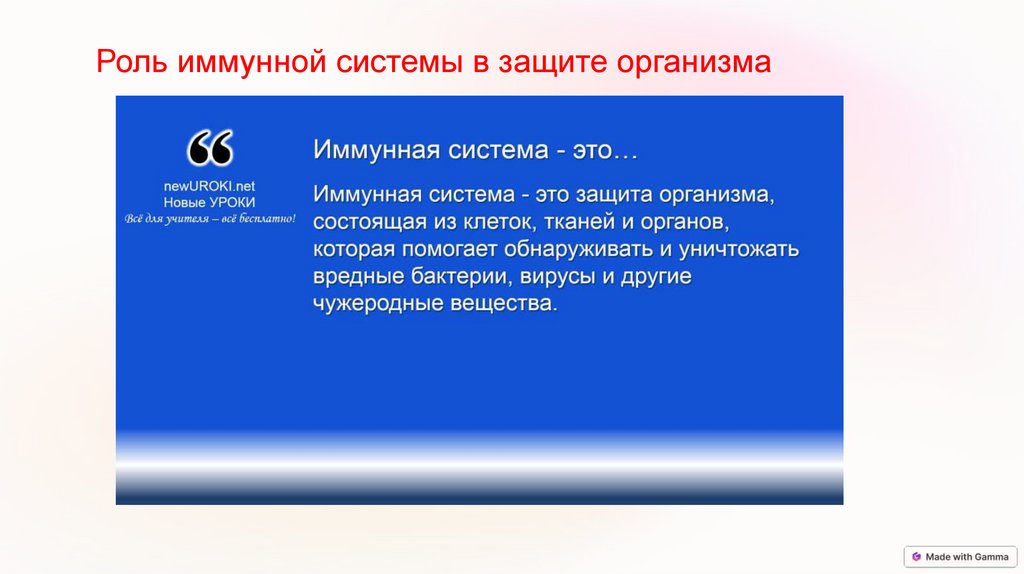 Роль иммунной системы в защите организма

“

newUROKI.net
Новые УРОКИ
Всё для учителя – всё бесплатно!

Иммунная система - это…

Иммунная система - это защита организма, состоящая из клеток, тканей и органов, которая помогает обнаруживать и уничтожать вредные бактерии, вирусы и другие чужеродные вещества.

Made with Gamma